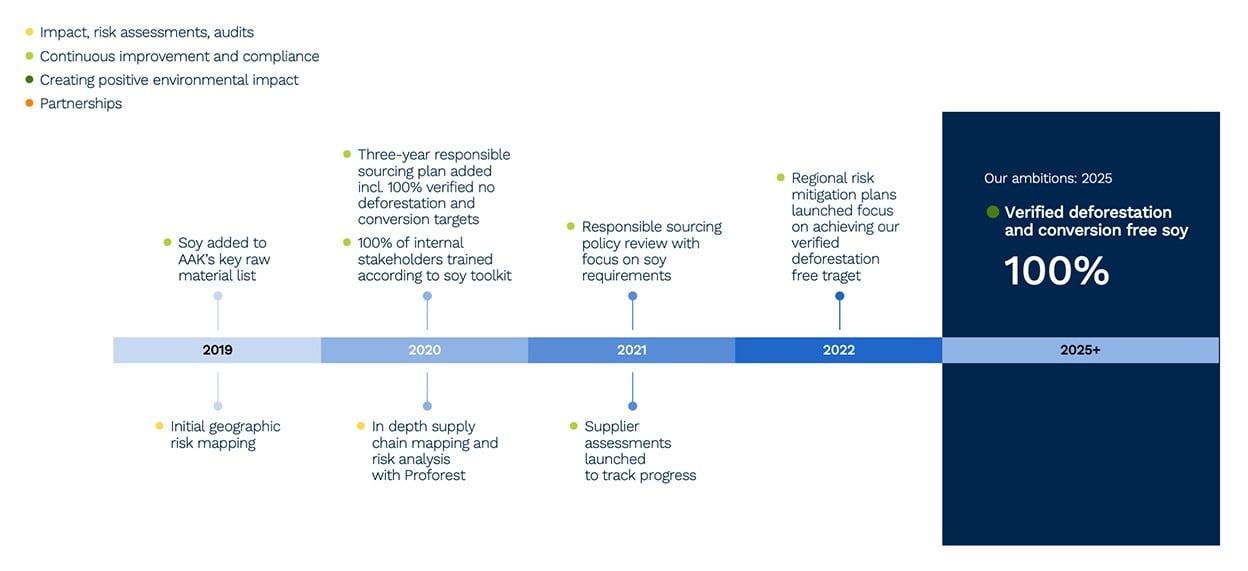 Impact, risk assessments, audits
Continuous improvement and compliance
Creating positive environmental impact
Partnerships

Soy added to AAK's key raw material list

2019

Initial geographic risk mapping

Three-year responsible sourcing plan added incl. 100% verified no deforestation and conversion targets

100% of internal stakeholders trained according to soy toolkit

2020

In depth supply chain mapping and risk analysis with Proforest

Responsible sourcing policy review with focus on soy requirements

2021

Supplier assessments launched to track progress

Regional risk mitigation plans launched focus on achieving our verified deforestation free traget

2022

Our ambitions: 2025

Verified deforestation and conversion free soy

100%

2025+